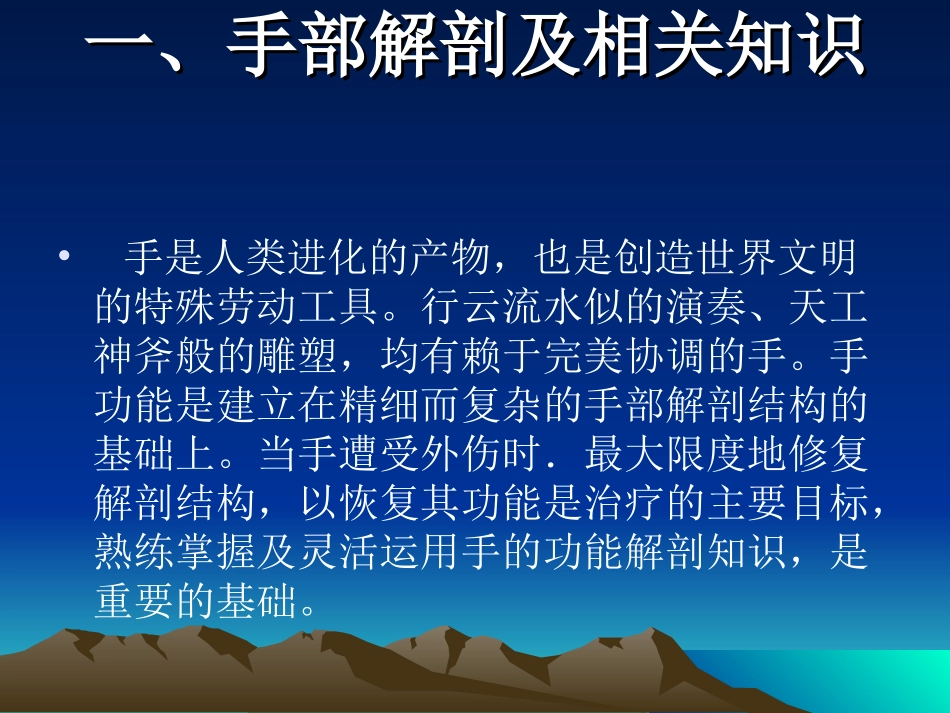 一、手部解剖及相关知识

• 手是人类进化的产物，也是创造世界文明的特殊劳动工具。行云流水似的演奏、天工神斧般的雕塑，均有赖于完美协调的手。手功能是建立在精细而复杂的手部解剖结构的基础上。当手遭受外伤时．最大限度地修复解剖结构，以恢复其功能是治疗的主要目标，熟练掌握及灵活运用手的功能解剖知识，是重要的基础。